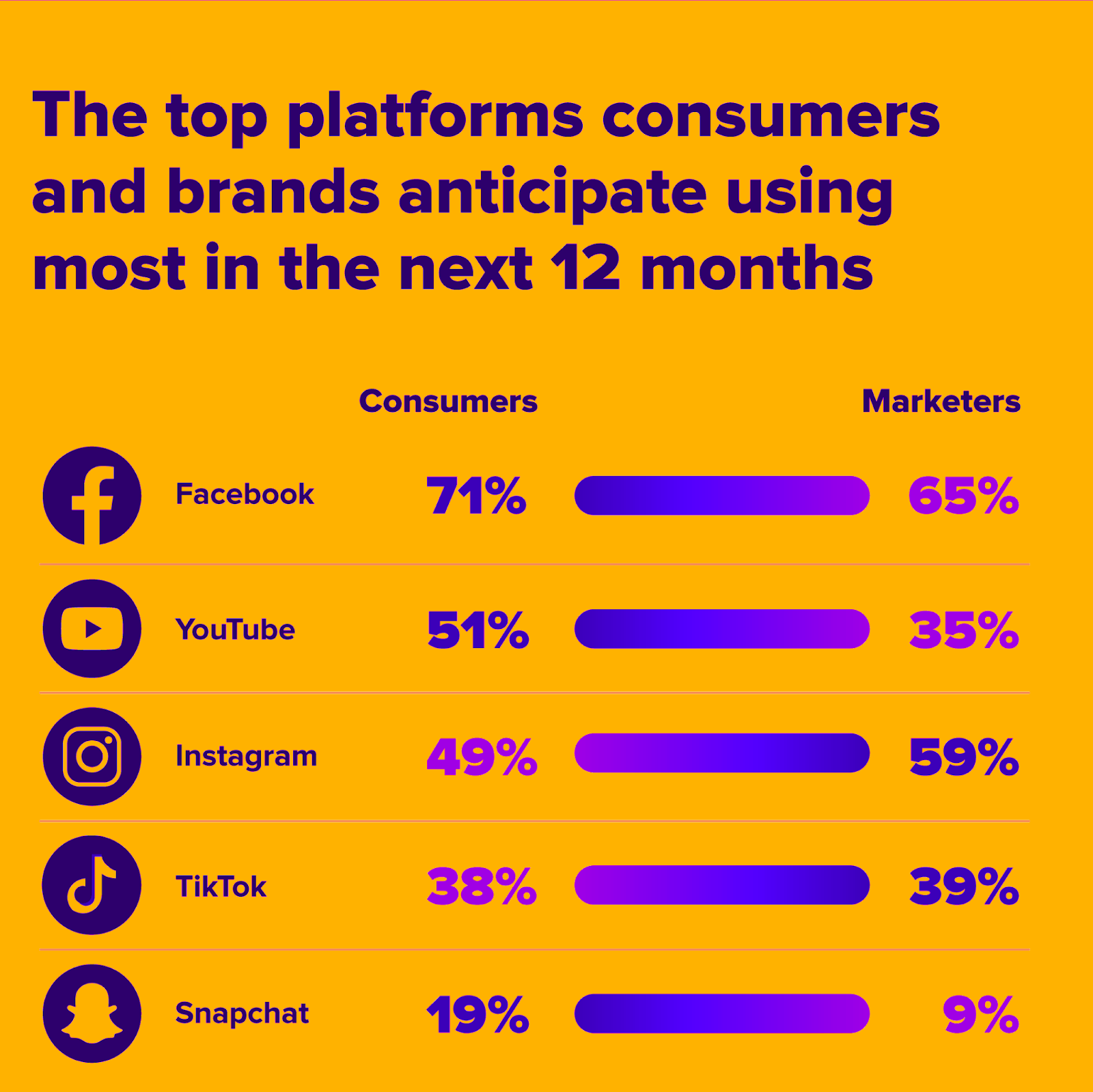 The top platforms consumers and brands anticipate using most in the next 12 months

| | Consumers | Marketers |
|---|---|---|
| Facebook | 71% | 65% |
| YouTube | 51% | 35% |
| Instagram | 49% | 59% |
| TikTok | 38% | 39% |
| Snapchat | 19% | 9% |